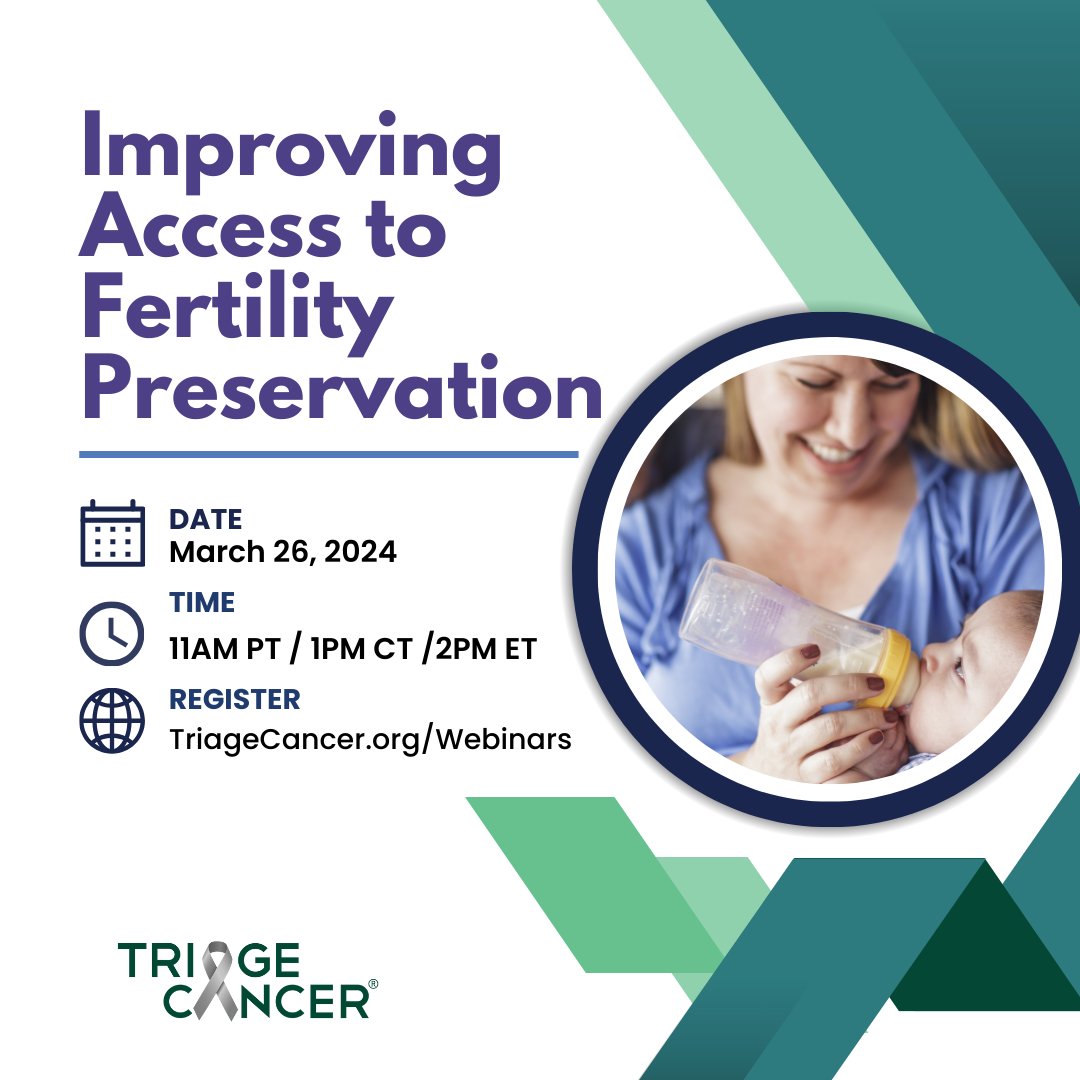 Improving Access to Fertility Preservation

DATE
March 26, 2024

TIME
11AM PT / 1PM CT /2PM ET

REGISTER
TriageCancer.org/Webinars

TRIAGE CANCER®